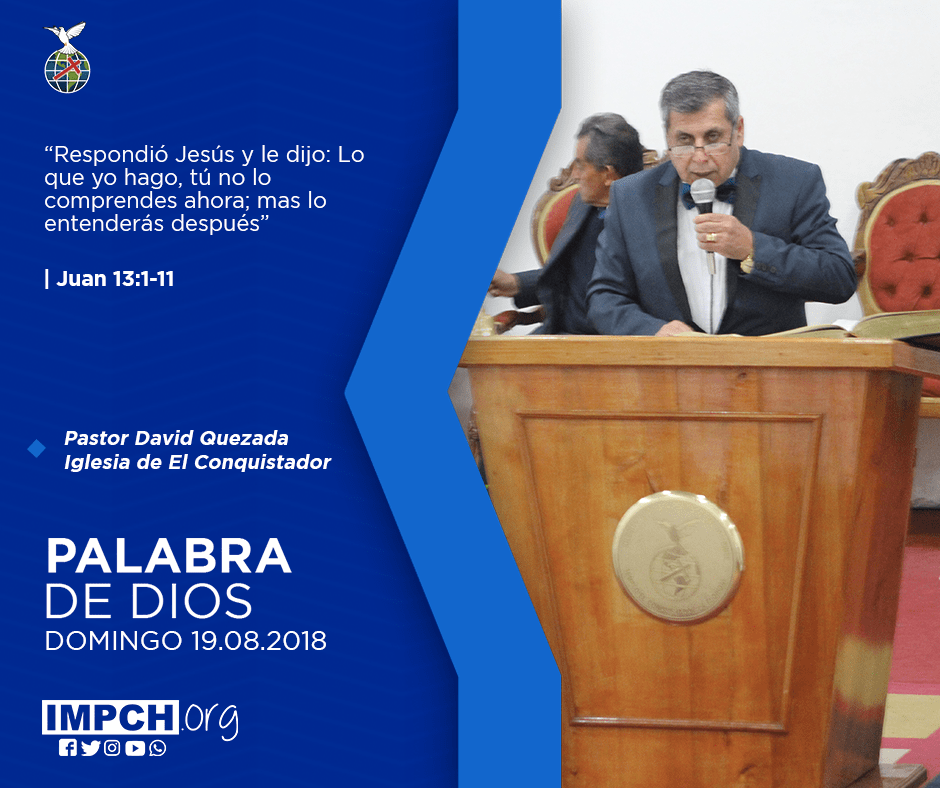 “Respondió Jesús y le dijo: Lo que yo hago, tú no lo comprendes ahora; mas lo entenderás después”

| Juan 13:1-11

Pastor David Quezada
Iglesia de El Conquistador

PALABRA
DE DIOS
DOMINGO 19.08.2018

IMPCH.org